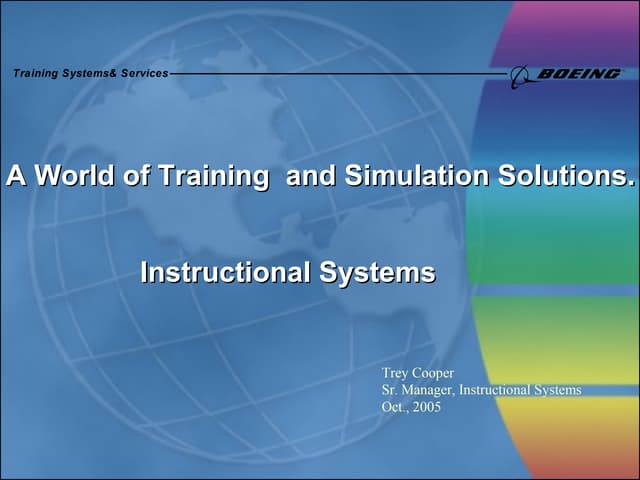 Training Systems& Services

BOEING

A World of Training and Simulation Solutions.

Instructional Systems

Trey Cooper
Sr. Manager, Instructional Systems
Oct., 2005